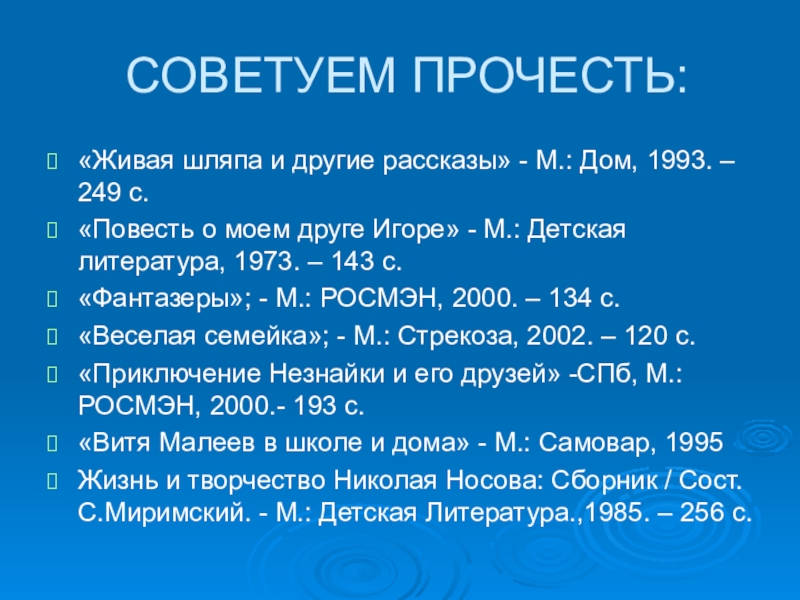 СОВЕТУЕМ ПРОЧЕСТЬ:

«Живая шляпа и другие рассказы» - М.: Дом, 1993. – 249 с.

«Повесть о моем друге Игоре» - М.: Детская литература, 1973. – 143 с.

«Фантазеры»; - М.: РОСМЭН, 2000. – 134 с.

«Веселая семейка»; - М.: Стрекоза, 2002. – 120 с.

«Приключение Незнайки и его друзей» -СПб, М.: РОСМЭН, 2000.- 193 с.

«Витя Малеев в школе и дома» - М.: Самовар, 1995

Жизнь и творчество Николая Носова: Сборник / Сост. С.Миримский. - М.: Детская Литература.,1985. – 256 с.